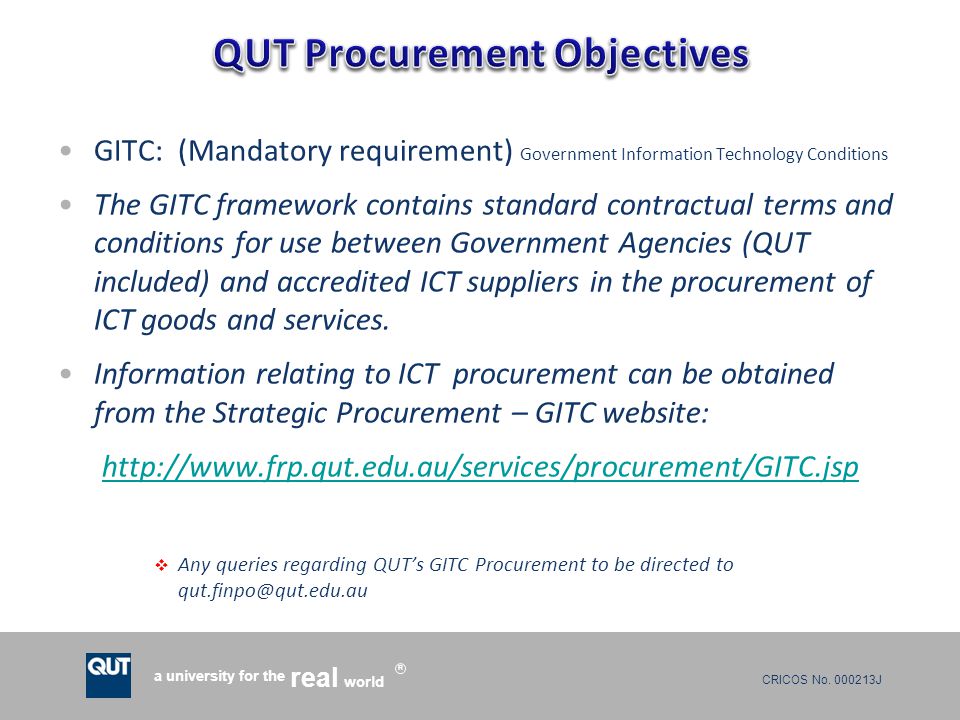 QUT Procurement Objectives

• GITC: (Mandatory requirement) Government Information Technology Conditions

• The GITC framework contains standard contractual terms and conditions for use between Government Agencies (QUT included) and accredited ICT suppliers in the procurement of ICT goods and services.

• Information relating to ICT procurement can be obtained from the Strategic Procurement – GITC website:

http://www.frp.qut.edu.au/services/procurement/GITC.jsp

❖ Any queries regarding QUT's GITC Procurement to be directed to qut.finpo@qut.edu.au

QUT a university for the real world ®

CRICOS No. 000213J